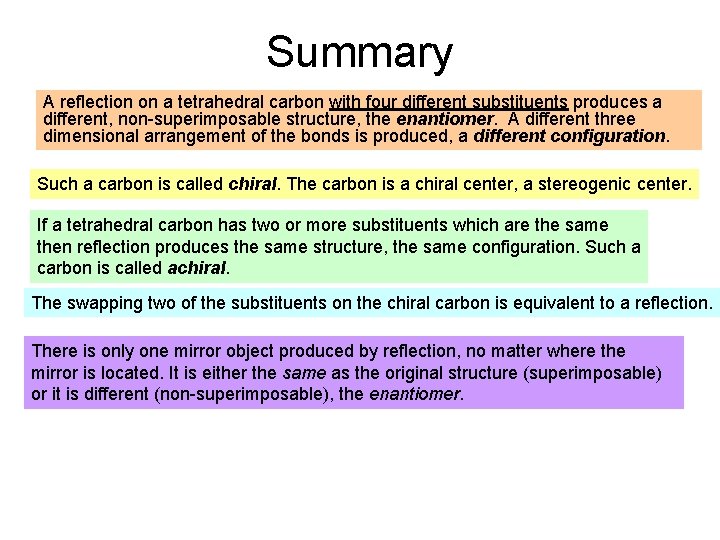 Summary

A reflection on a tetrahedral carbon with four different substituents produces a different, non-superimposable structure, the enantiomer. A different three dimensional arrangement of the bonds is produced, a different configuration.

Such a carbon is called chiral. The carbon is a chiral center, a stereogenic center.

If a tetrahedral carbon has two or more substituents which are the same then reflection produces the same structure, the same configuration. Such a carbon is called achiral.

The swapping two of the substituents on the chiral carbon is equivalent to a reflection.

There is only one mirror object produced by reflection, no matter where the mirror is located. It is either the same as the original structure (superimposable) or it is different (non-superimposable), the enantiomer.